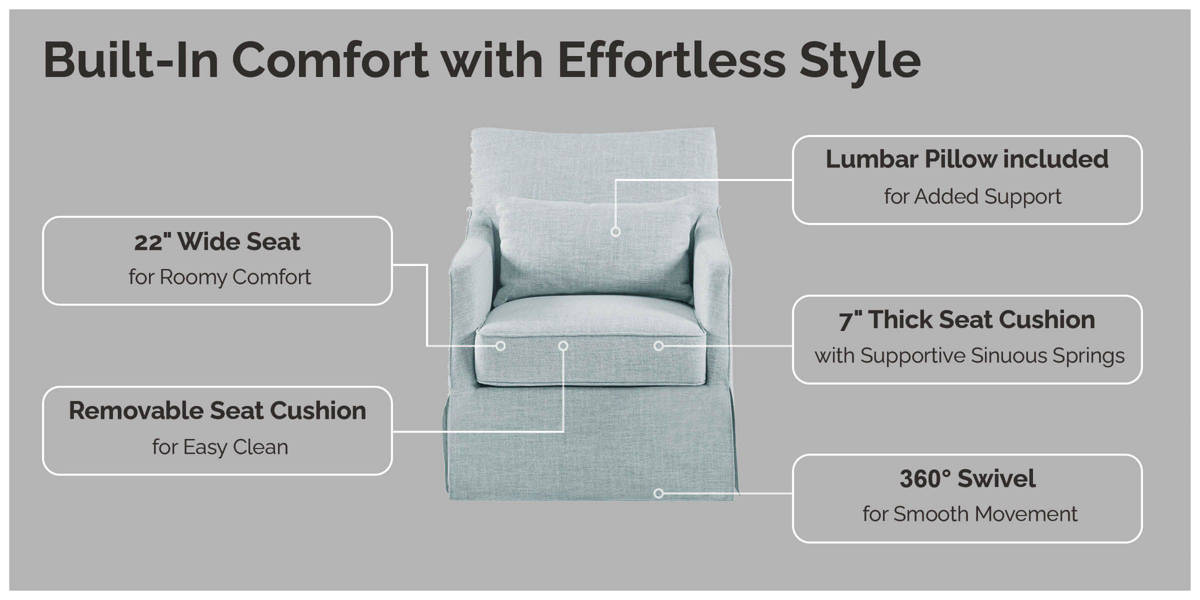 Built-In Comfort with Effortless Style

22" Wide Seat
for Roomy Comfort

Removable Seat Cushion
for Easy Clean

Lumbar Pillow included
for Added Support

7" Thick Seat Cushion
with Supportive Sinuous Springs

360° Swivel
for Smooth Movement